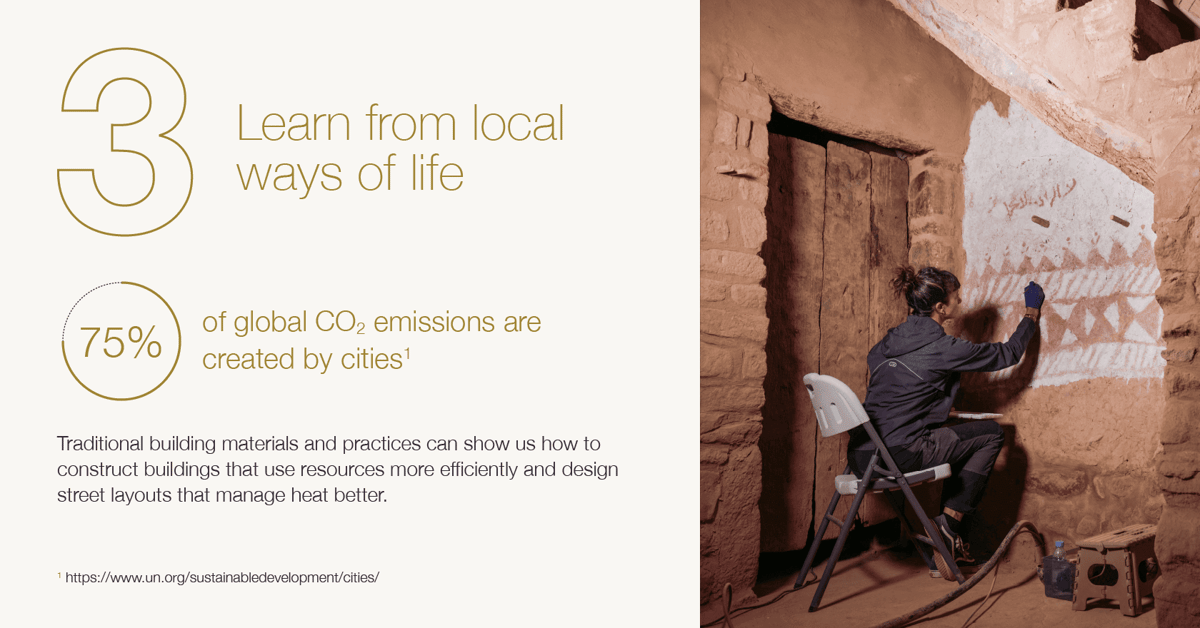 3

Learn from local ways of life

75%

of global $CO_2$ emissions are created by cities$^1$

Traditional building materials and practices can show us how to construct buildings that use resources more efficiently and design street layouts that manage heat better.

$^1$ https://www.un.org/sustainabledevelopment/cities/